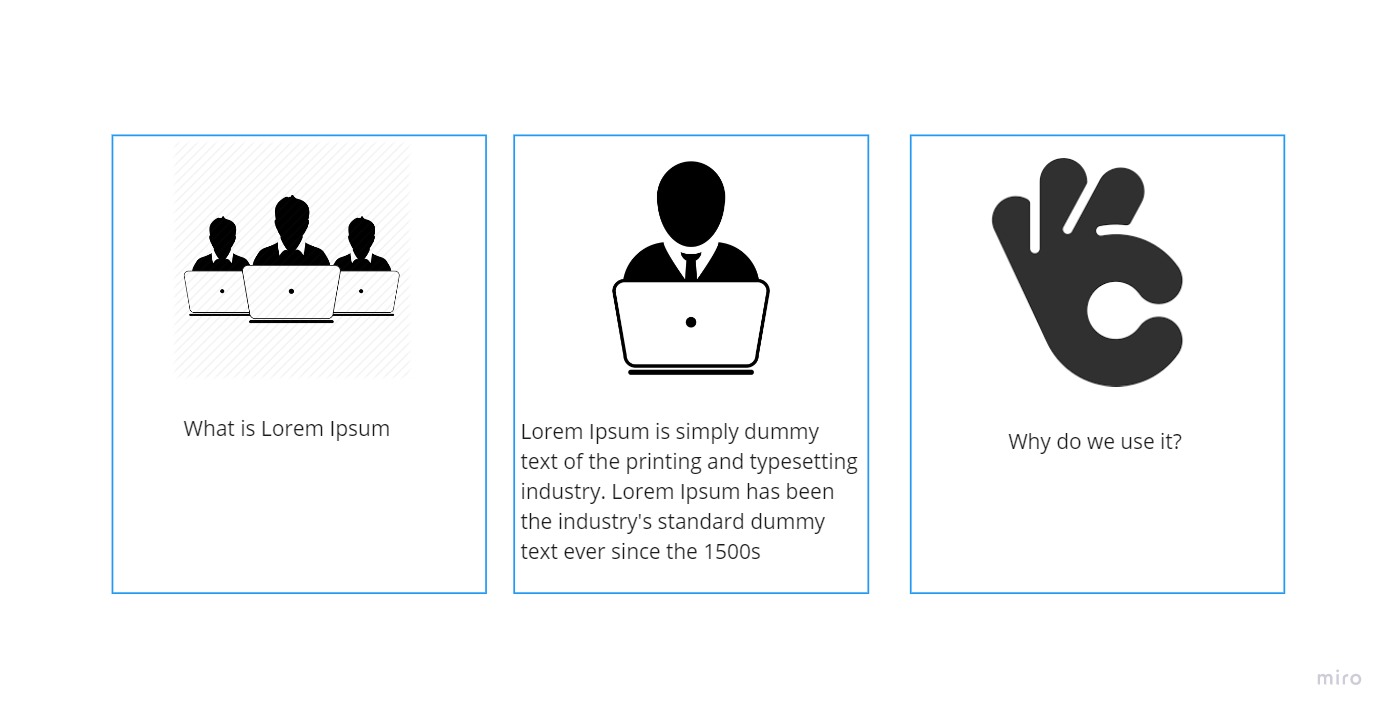 What is Lorem Ipsum

Lorem Ipsum is simply dummy text of the printing and typesetting industry. Lorem Ipsum has been the industry's standard dummy text ever since the 1500s

Why do we use it?

miro